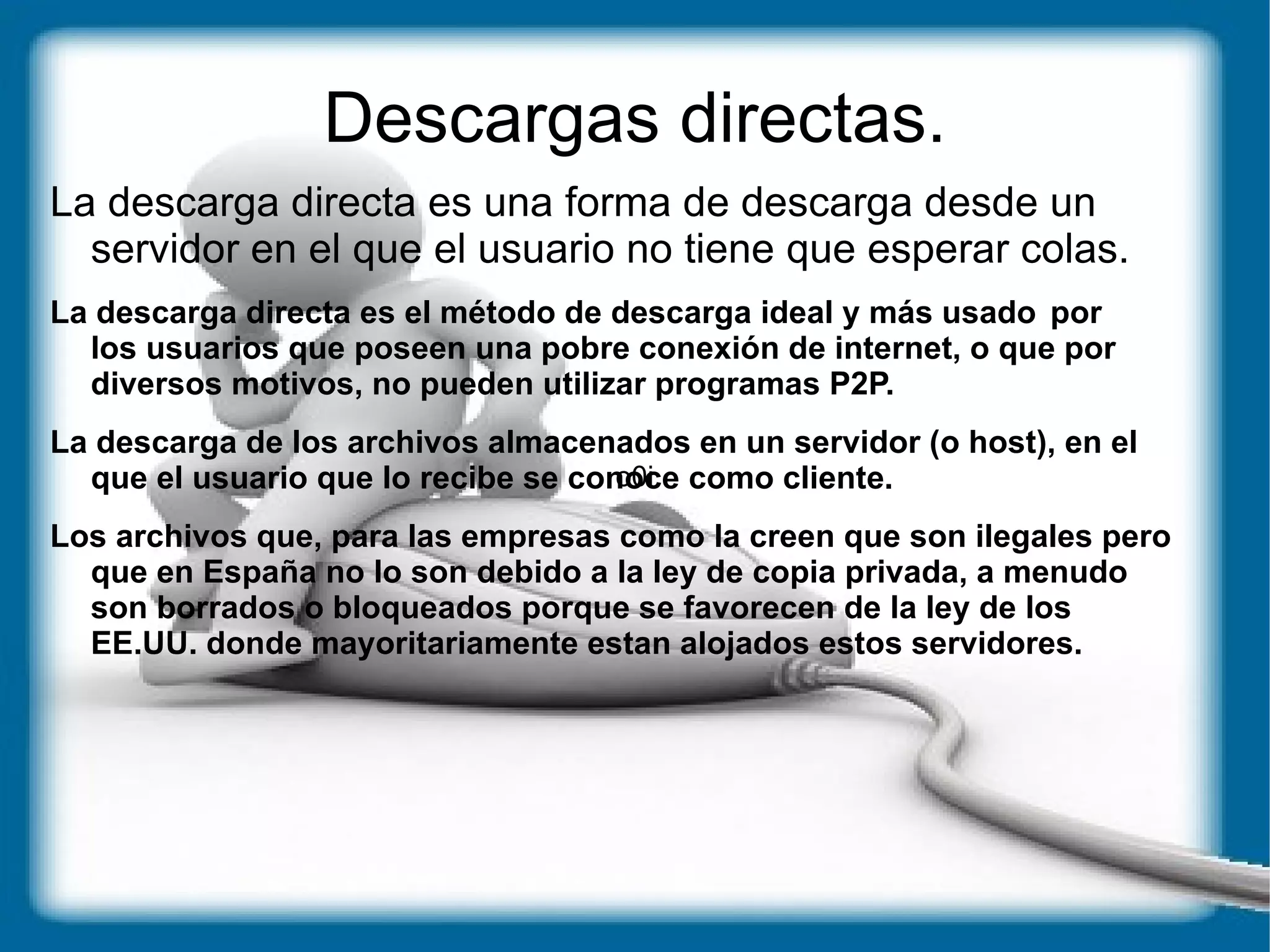 Descargas directas.

La descarga directa es una forma de descarga desde un servidor en el que el usuario no tiene que esperar colas.

La descarga directa es el método de descarga ideal y más usado por los usuarios que poseen una pobre conexión de internet, o que por diversos motivos, no pueden utilizar programas P2P.

La descarga de los archivos almacenados en un servidor (o host), en el que el usuario que lo recibe se conoce como cliente.

Los archivos que, para las empresas como la creen que son ilegales pero que en España no lo son debido a la ley de copia privada, a menudo son borrados o bloqueados porque se favorecen de la ley de los EE.UU. donde mayoritariamente estan alojados estos servidores.